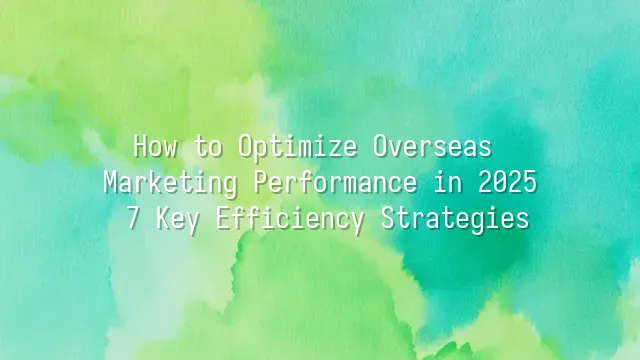 How to Optimize Overseas Marketing Performance in 2025 7 Key Efficiency Strategies